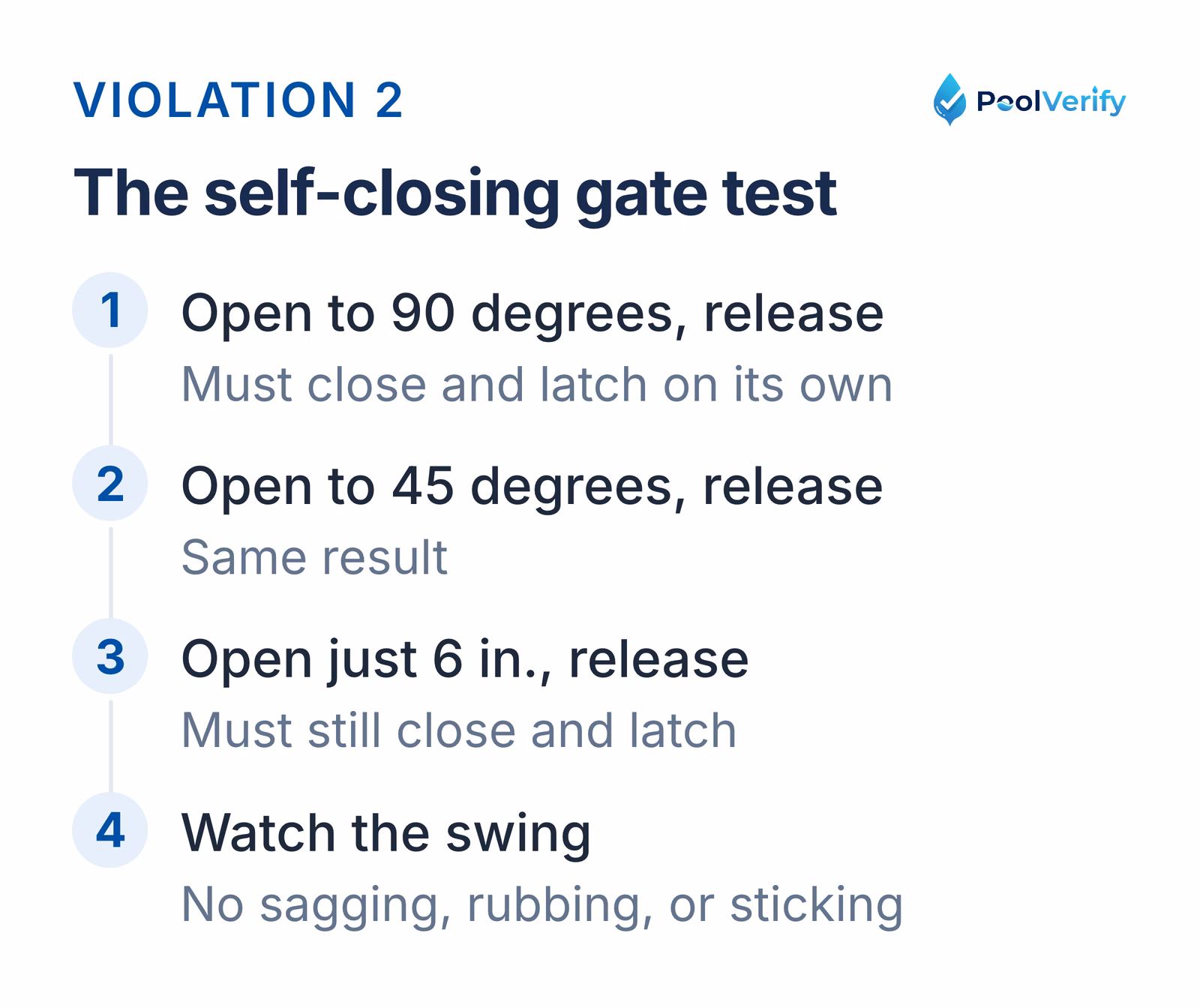 VIOLATION 2

PoolVerify

The self-closing gate test

1 Open to 90 degrees, release
Must close and latch on its own

2 Open to 45 degrees, release
Same result

3 Open just 6 in., release
Must still close and latch

4 Watch the swing
No sagging, rubbing, or sticking